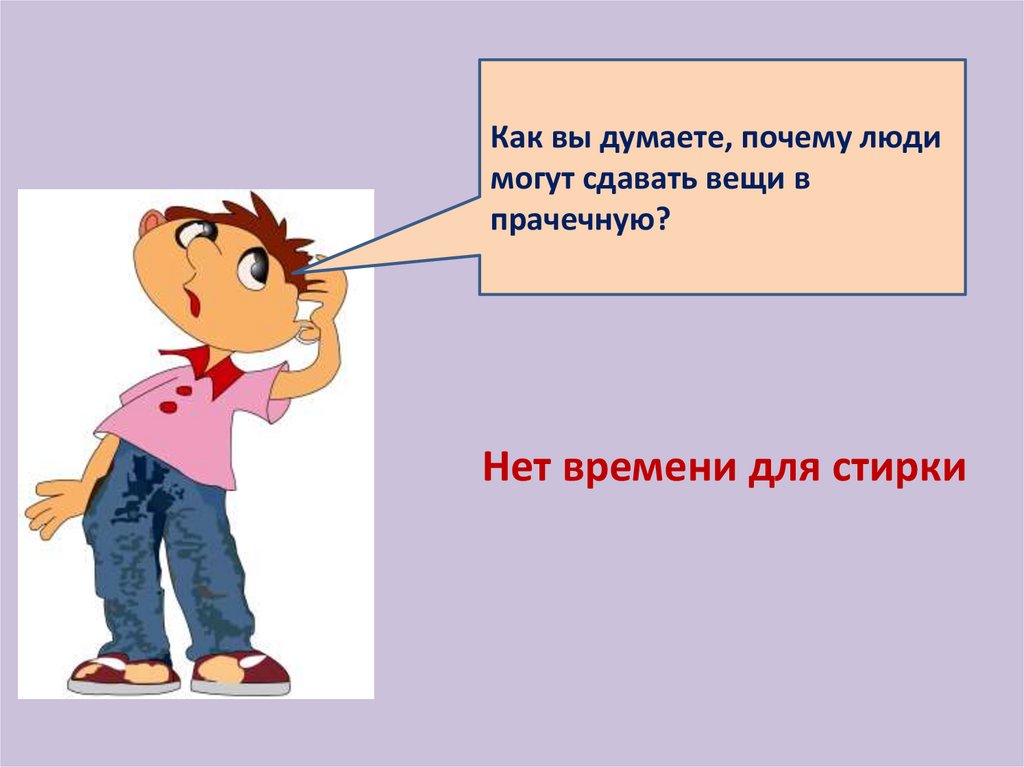 Как вы думаете, почему люди могут сдавать вещи в прачечную?

Нет времени для стирки